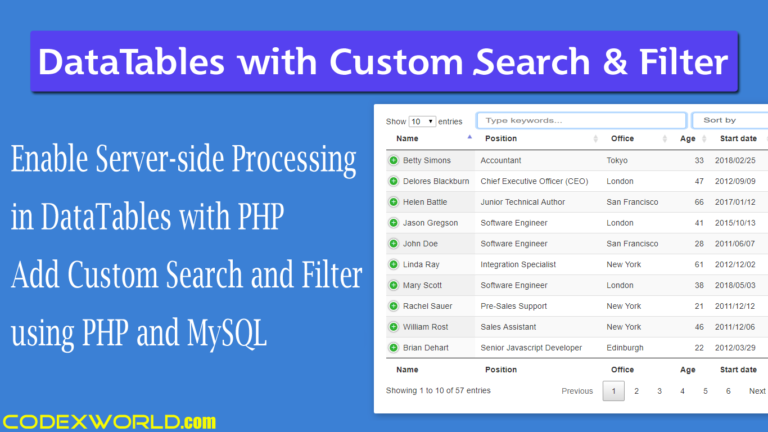 DataTables with Custom Search & Filter

Enable Server-side Processing in DataTables with PHP

Add Custom Search and Filter using PHP and MySQL

Show 10 entries

Type keywords...

Sort by

| Name | Position | Office | Age | Start date |
|---|---|---|---|---|
| Betty Simons | Accountant | Tokyo | 33 | 2018/02/25 |
| Delores Blackburn | Chief Executive Officer (CEO) | London | 47 | 2012/09/09 |
| Helen Battle | Junior Technical Author | San Francisco | 66 | 2017/01/12 |
| Jason Gregson | Software Engineer | London | 41 | 2015/10/13 |
| John Doe | Software Engineer | San Francisco | 28 | 2011/06/07 |
| Linda Ray | Integration Specialist | New York | 61 | 2012/12/02 |
| Mary Scott | Software Engineer | London | 38 | 2018/05/03 |
| Rachel Sauer | Pre-Sales Support | New York | 21 | 2011/12/12 |
| William Rost | Sales Assistant | New York | 46 | 2011/12/06 |
| Brian Dehart | Senior Javascript Developer | Edinburgh | 22 | 2012/03/29 |
| Name | Position | Office | Age | Start date |

Showing 1 to 10 of 57 entries

Previous 1 2 3 4 5 6 Next

CODEXWORLD.com